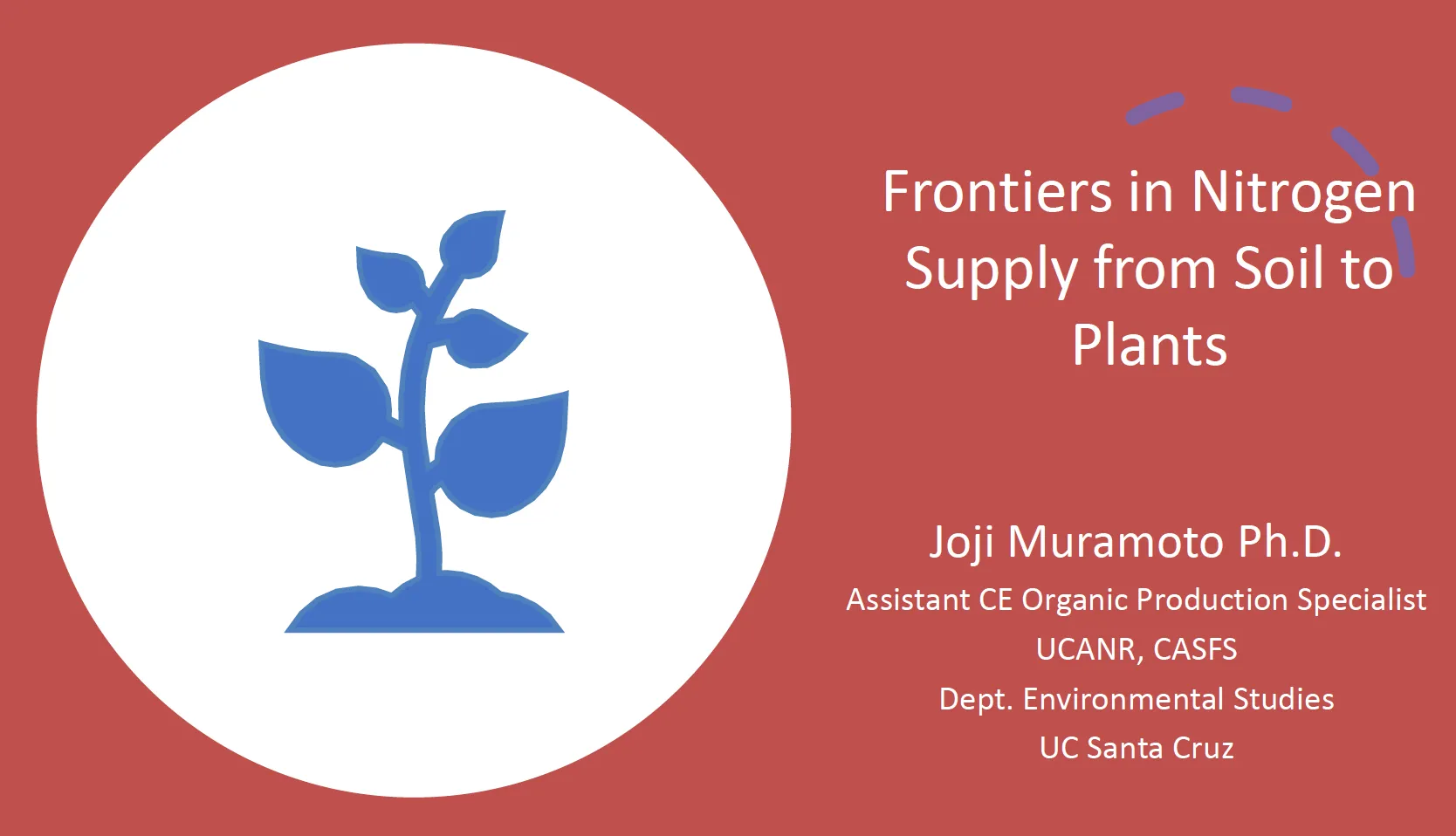 Frontiers in Nitrogen Supply from Soil to Plants

Joji Muramoto Ph.D.

Assistant CE Organic Production Specialist

UCANR, CASFS

Dept. Environmental Studies

UC Santa Cruz